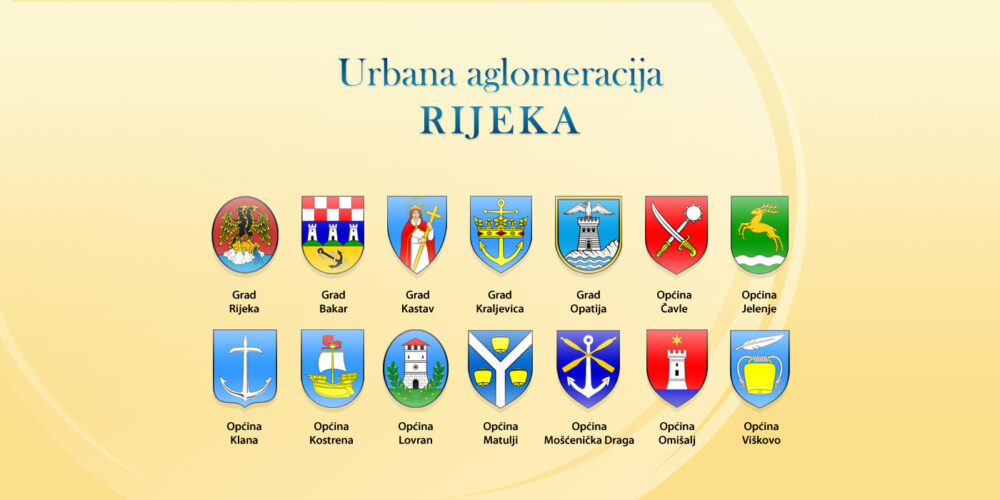 Urbana aglomeracija
RIJEKA

Grad Rijeka

Grad Bakar

Grad Kastav

Grad Kraljevica

Grad Opatija

Općina Čavle

Općina Jelenje

Općina Klana

Općina Kostrena

Općina Lovran

Općina Matulji

Općina Mošćenička Draga

Općina Omišalj

Općina Viškovo